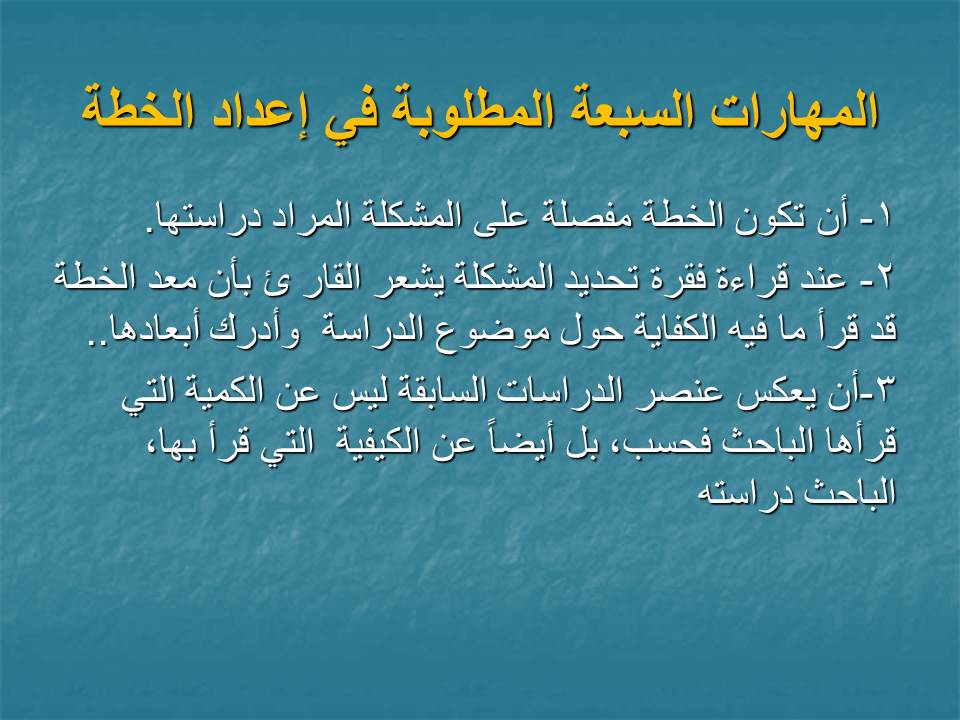 المهارات السبعة المطلوبة في إعداد الخطة

١- أن تكون الخطة مفصلة على المشكلة المراد دراستها.

٢- عند قراءة فقرة تحديد المشكلة يشعر القار ئ بأن معد الخطة قد قرأ ما فيه الكفاية حول موضوع الدراسة وأدرك أبعادها..

٣-أن يعكس عنصر الدراسات السابقة ليس عن الكمية التي قرأها الباحث فحسب، بل أيضاً عن الكيفية التي قرأ بها، الباحث دراسته